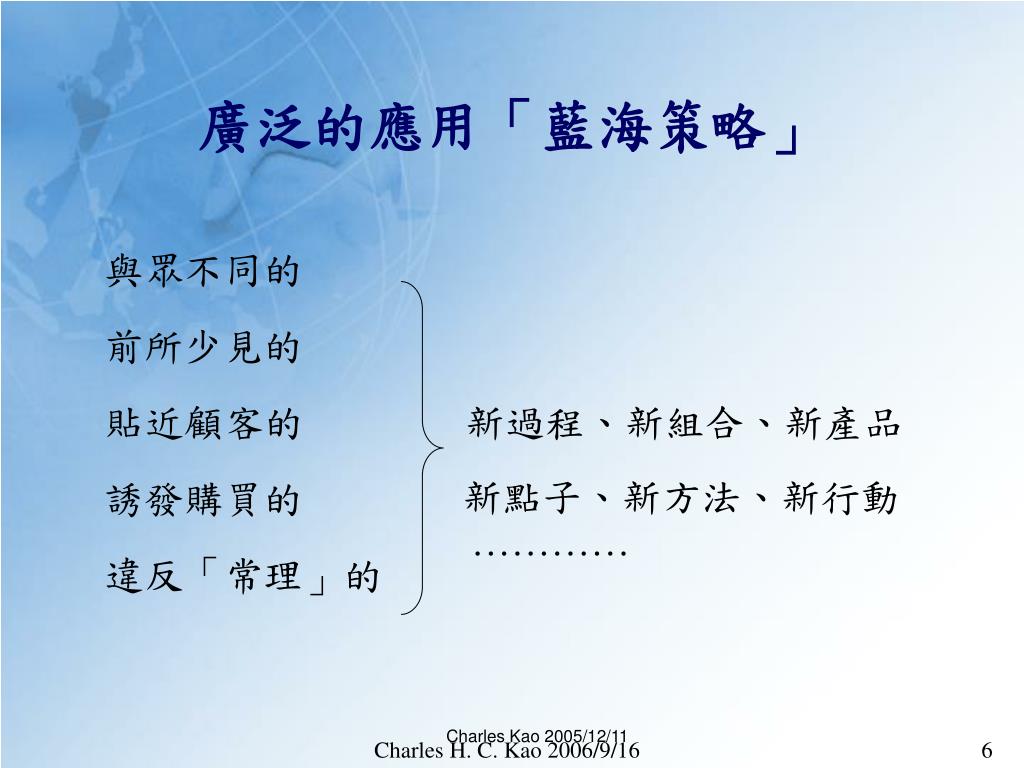 廣泛的應用「藍海策略」

與眾不同的
前所少見的
貼近顧客的
誘發購買的
違反「常理」的

新過程、新組合、新產品
新點子、新方法、新行動
…………

Charles Kao 2005/12/11
Charles H. C. Kao 2006/9/16

6